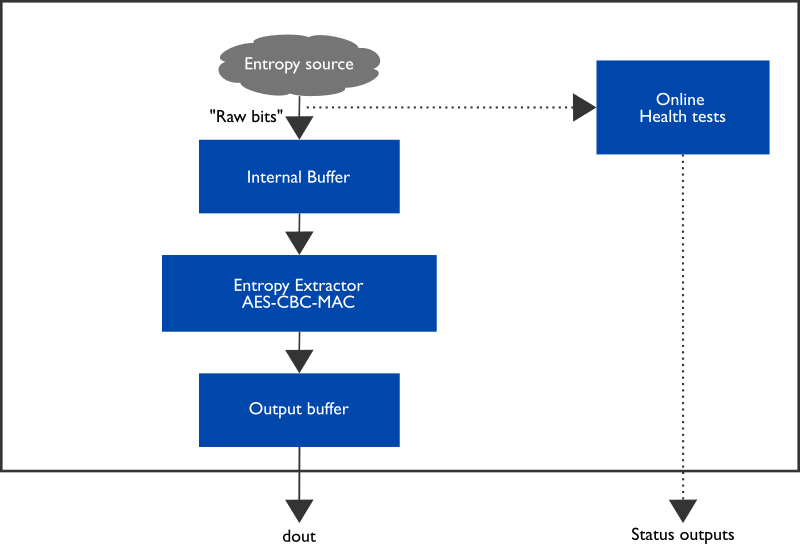 Entropy source

"Raw bits"

Online
Health tests

Internal Buffer

Entropy Extractor
AES-CBC-MAC

Output buffer

dout

Status outputs